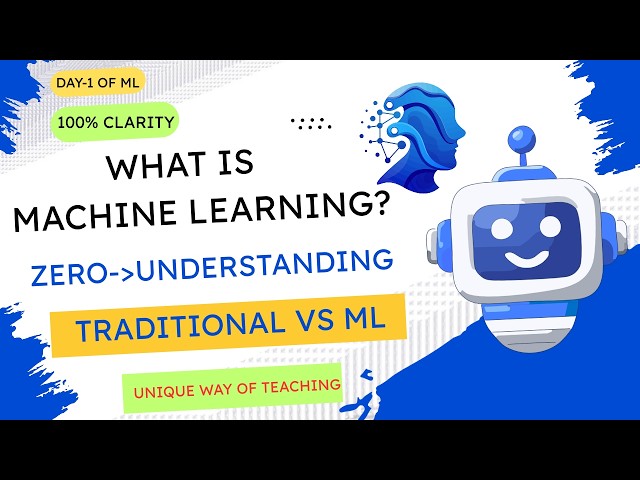 DAY-1 OF ML

100% CLARITY

WHAT IS MACHINE LEARNING?

ZERO->UNDERSTANDING

TRADITIONAL VS ML

UNIQUE WAY OF TEACHING